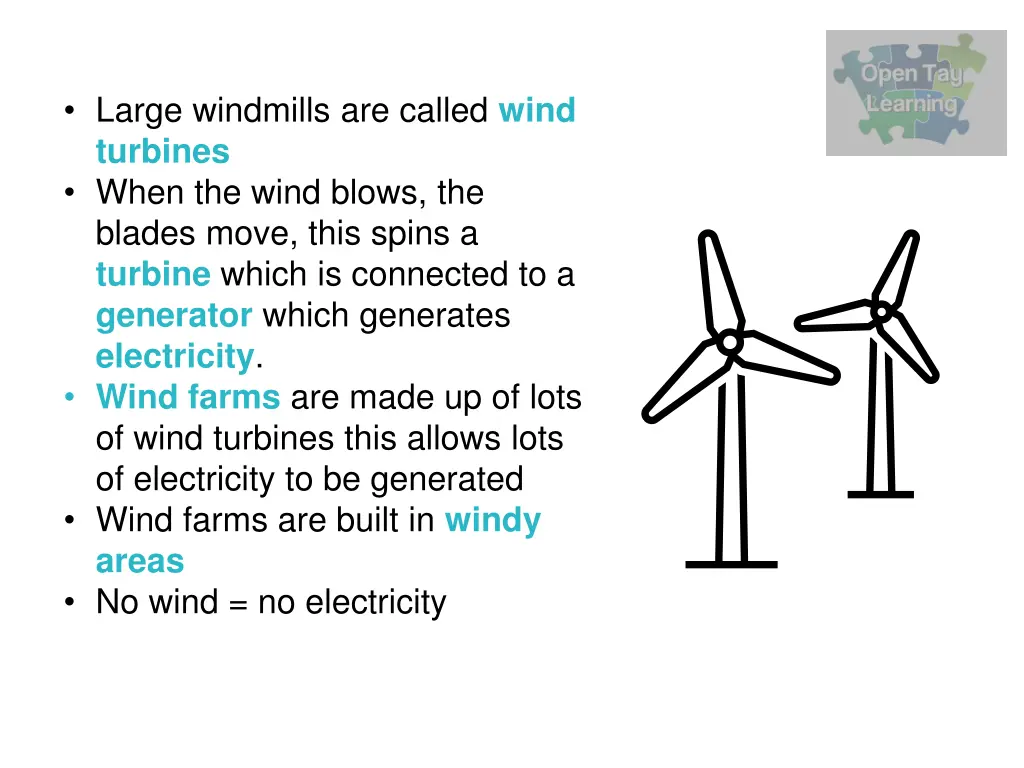 Open Tay Learning

• Large windmills are called wind turbines
• When the wind blows, the blades move, this spins a turbine which is connected to a generator which generates electricity.
• Wind farms are made up of lots of wind turbines this allows lots of electricity to be generated
• Wind farms are built in windy areas
• No wind = no electricity